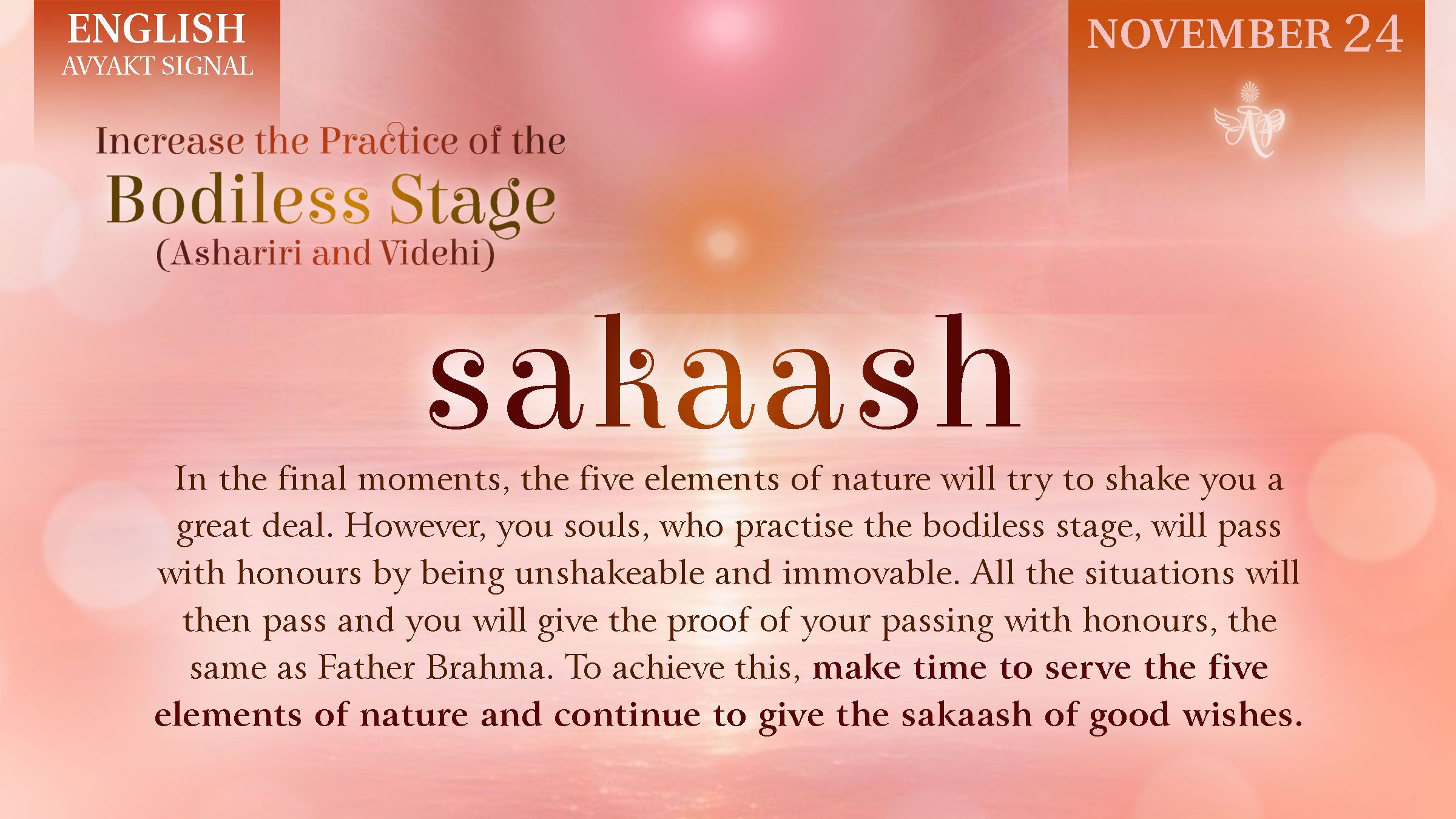 ENGLISH
AVYAKT SIGNAL

NOVEMBER 24

Increase the Practice of the
Bodiless Stage
(Ashariri and Videhi)

sakaash

In the final moments, the five elements of nature will try to shake you a great deal. However, you souls, who practise the bodiless stage, will pass with honours by being unshakeable and immovable. All the situations will then pass and you will give the proof of your passing with honours, the same as Father Brahma. To achieve this, make time to serve the five elements of nature and continue to give the sakaash of good wishes.